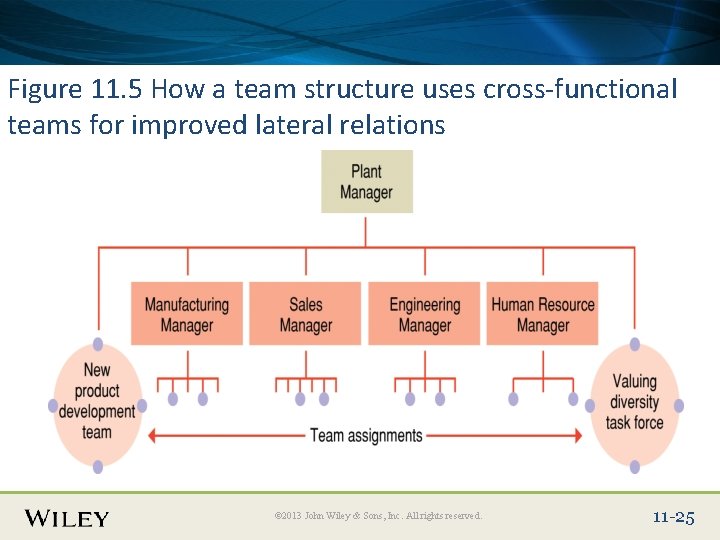 Figure 11.5 How a team structure uses cross-functional teams for improved lateral relations

Plant Manager

Manufacturing Manager

Sales Manager

Engineering Manager

Human Resource Manager

New product development team

Valuing diversity task force

Team assignments

WILEY

©2013 John Wiley & Sons, Inc. All rights reserved.

11-25